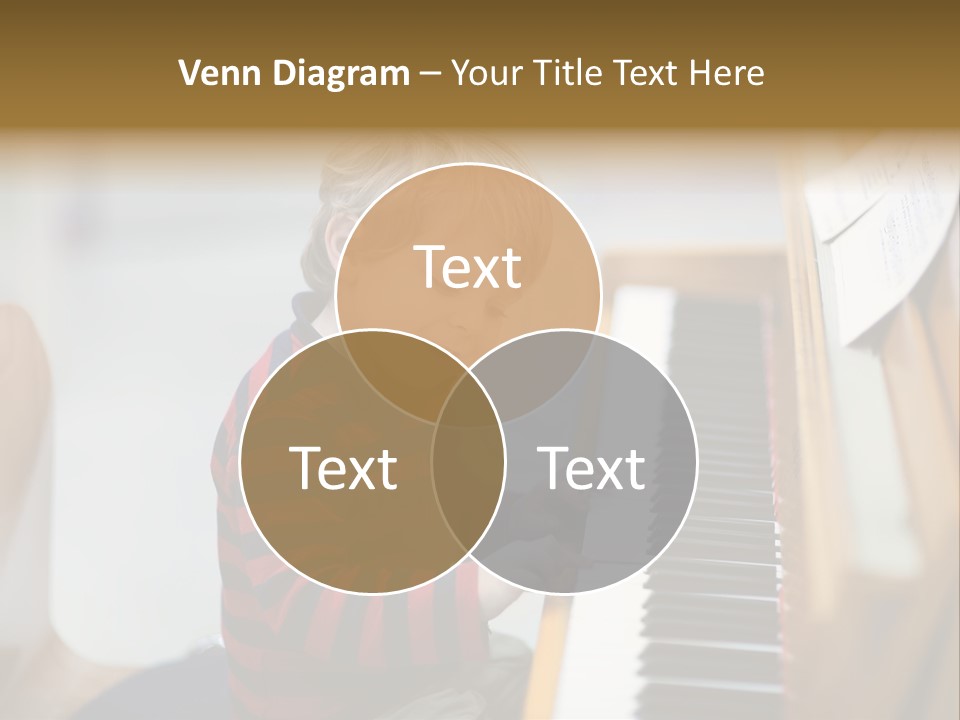 Venn Diagram – Your Title Text Here

Text

Text

Text